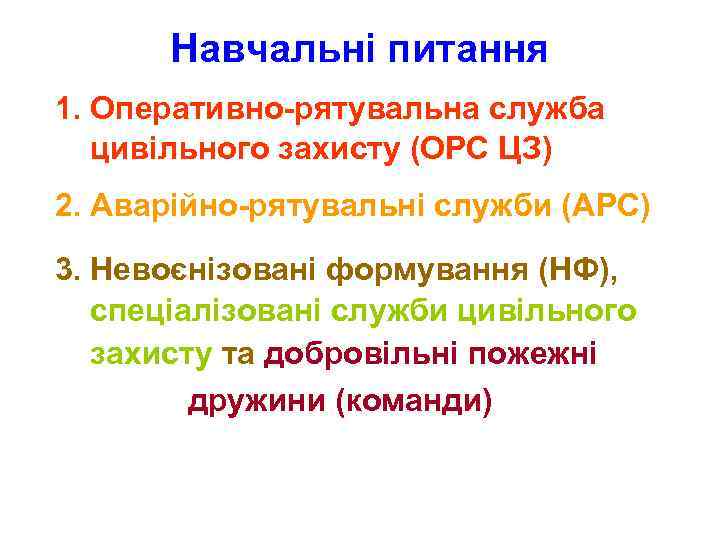 Навчальні питання

1. Оперативно-рятувальна служба цивільного захисту (ОРС ЦЗ)

2. Аварійно-рятувальні служби (АРС)

3. Невоєнізовані формування (НФ), спеціалізовані служби цивільного захисту та добровільні пожежні дружини (команди)